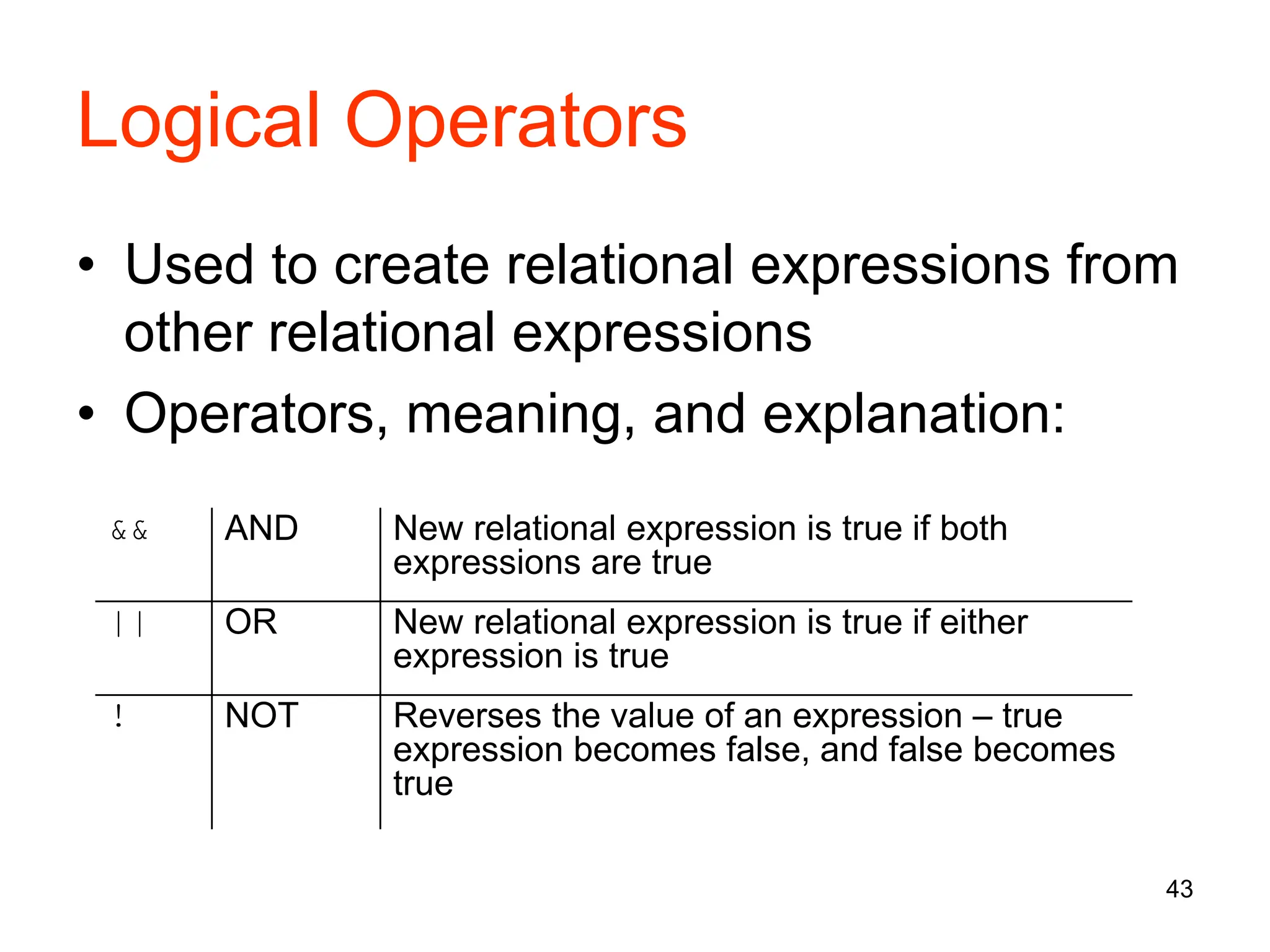 Logical Operators

• Used to create relational expressions from other relational expressions
• Operators, meaning, and explanation:

| && | AND | New relational expression is true if both expressions are true |
|---|---|---|
| \|\| | OR | New relational expression is true if either expression is true |
| ! | NOT | Reverses the value of an expression – true expression becomes false, and false becomes true |

43